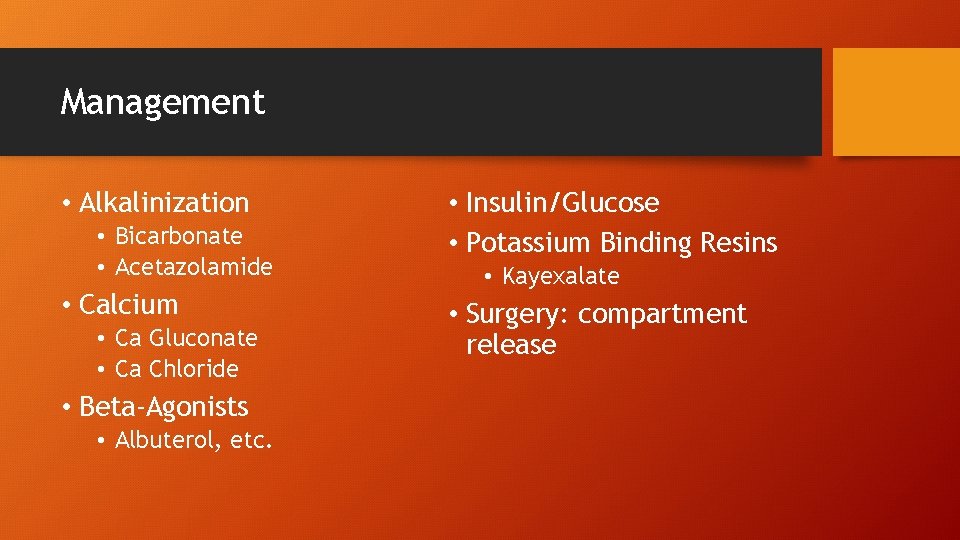 Management

• Alkalinization
  • Bicarbonate
  • Acetazolamide
• Calcium
  • Ca Gluconate
  • Ca Chloride
• Beta-Agonists
  • Albuterol, etc.

• Insulin/Glucose
• Potassium Binding Resins
  • Kayexalate
• Surgery: compartment release